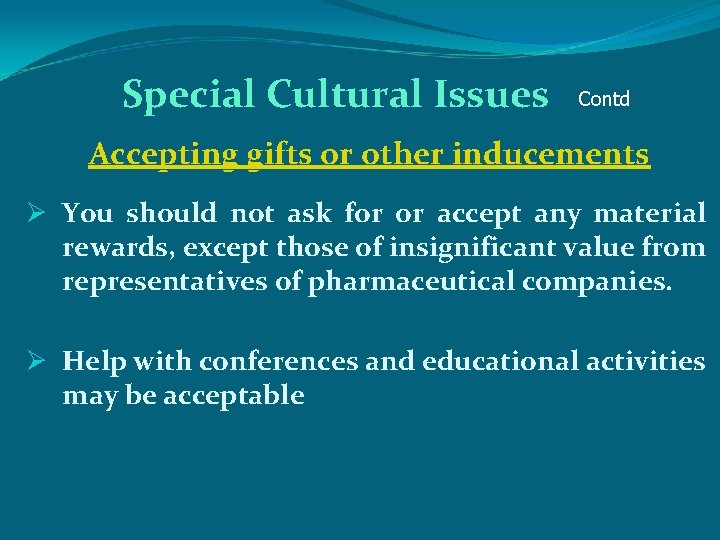 Special Cultural Issues Contd

Accepting gifts or other inducements

➢ You should not ask for or accept any material rewards, except those of insignificant value from representatives of pharmaceutical companies.

➢ Help with conferences and educational activities may be acceptable